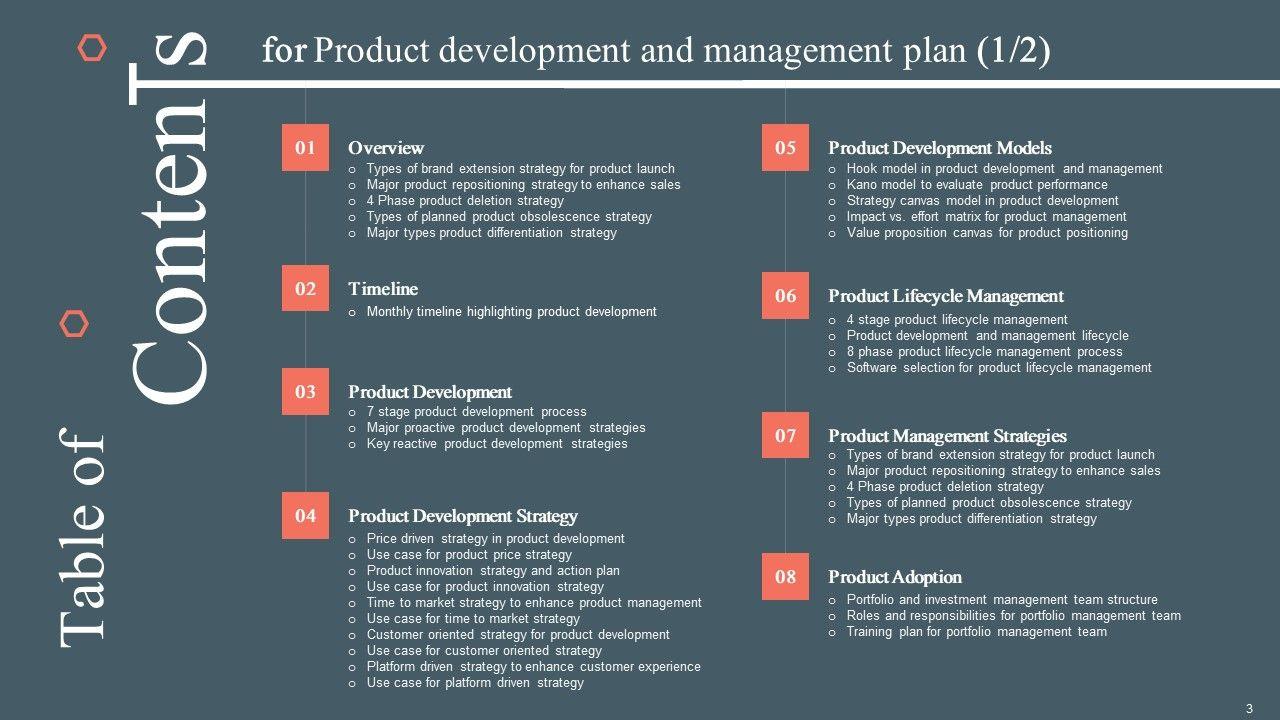 Table of Contents

for Product development and management plan (1/2)

01 Overview
o Types of brand extension strategy for product launch
o Major product repositioning strategy to enhance sales
o 4 Phase product deletion strategy
o Types of planned product obsolescence strategy
o Major types product differentiation strategy

02 Timeline
o Monthly timeline highlighting product development

03 Product Development
o 7 stage product development process
o Major proactive product development strategies
o Key reactive product development strategies

04 Product Development Strategy
o Price driven strategy in product development
o Use case for product price strategy
o Product innovation strategy and action plan
o Use case for product innovation strategy
o Time to market strategy to enhance product management
o Use case for time to market strategy
o Customer oriented strategy for product development
o Use case for customer oriented strategy
o Platform driven strategy to enhance customer experience
o Use case for platform driven strategy

05 Product Development Models
o Hook model in product development and management
o Kano model to evaluate product performance
o Strategy canvas model in product development
o Impact vs. effort matrix for product management
o Value proposition canvas for product positioning

06 Product Lifecycle Management
o 4 stage product lifecycle management
o Product development and management lifecycle
o 8 phase product lifecycle management process
o Software selection for product lifecycle management

07 Product Management Strategies
o Types of brand extension strategy for product launch
o Major product repositioning strategy to enhance sales
o 4 Phase product deletion strategy
o Types of planned product obsolescence strategy
o Major types product differentiation strategy

08 Product Adoption
o Portfolio and investment management team structure
o Roles and responsibilities for portfolio management team
o Training plan for portfolio management team

3